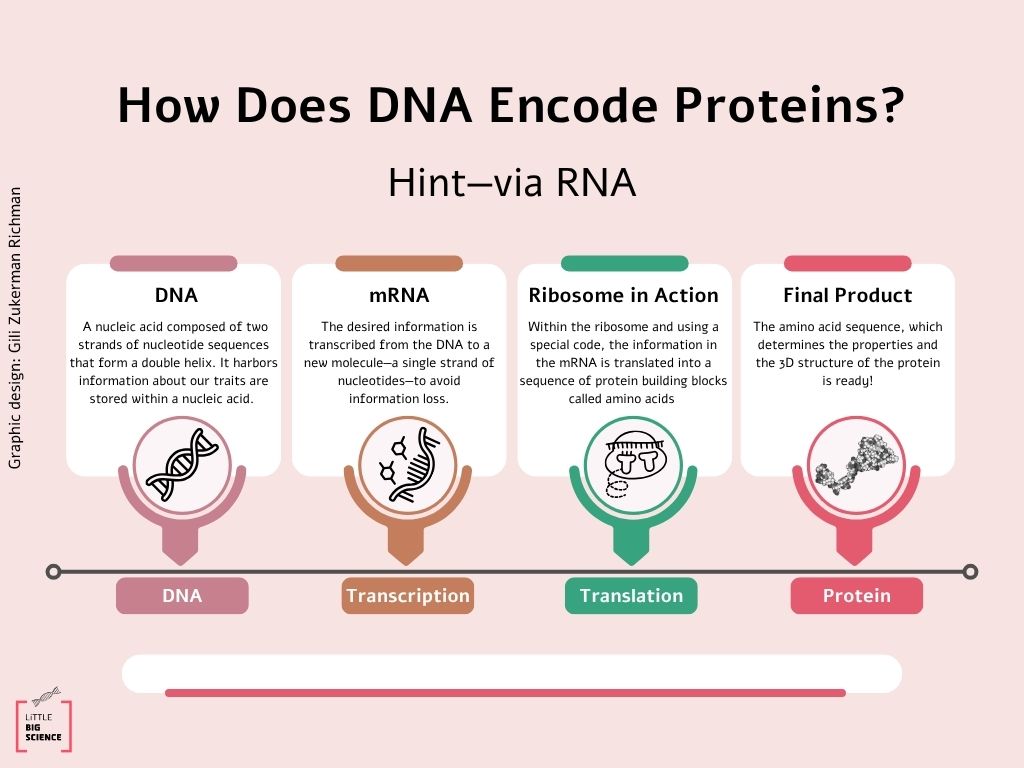 How Does DNA Encode Proteins?

Hint—via RNA

Graphic design: Gili Zukerman Richman

DNA

A nucleic acid composed of two strands of nucleotide sequences that form a double helix. It harbors information about our traits are stored within a nucleic acid.

mRNA

The desired information is transcribed from the DNA to a new molecule—a single strand of nucleotides—to avoid information loss.

Ribosome in Action

Within the ribosome and using a special code, the information in the mRNA is translated into a sequence of protein building blocks called amino acids

Final Product

The amino acid sequence, which determines the properties and the 3D structure of the protein is ready!

DNA

Transcription

Translation

Protein

LITTLE BIG SCIENCE